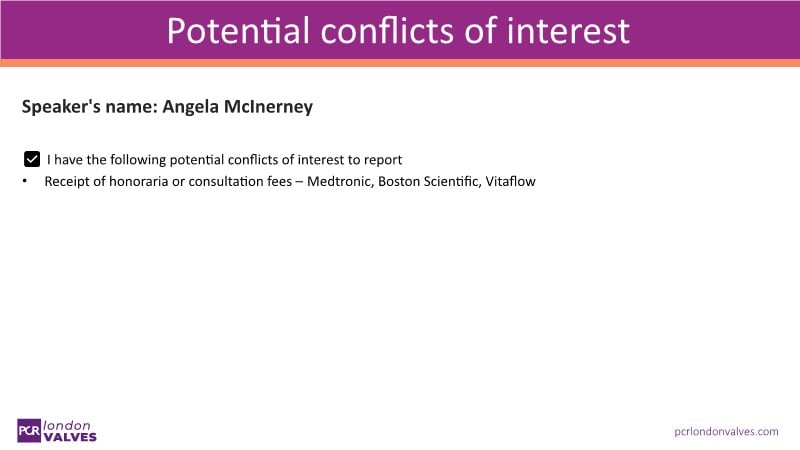 Potential conflicts of interest

Speaker's name: Angela McInerney

I have the following potential conflicts of interest to report

• Receipt of honoraria or consultation fees – Medtronic, Boston Scientific, Vitaflow

PCR london VALVES

pcrlondonvalves.com